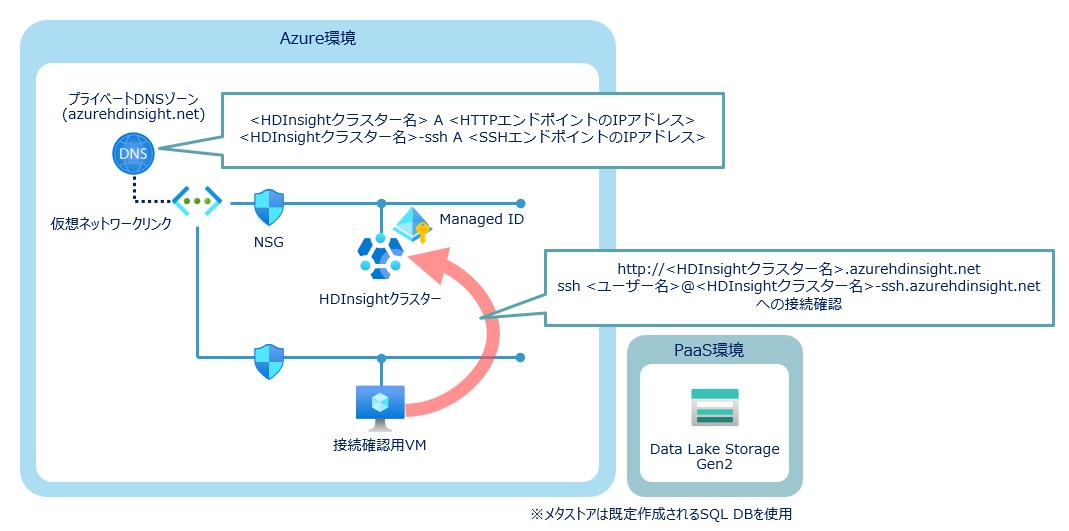 Azure環境

プライベートDNSゾーン
(azurehdinsight.net)

DNS

<HDInsightクラスター名> A <HTTPエンドポイントのIPアドレス>
<HDInsightクラスター名>-ssh A <SSHエンドポイントのIPアドレス>

仮想ネットワークリンク

NSG

Managed ID

HDInsightクラスター

http://<HDInsightクラスター名>.azurehdinsight.net
ssh <ユーザー名>@<HDInsightクラスター名>-ssh.azurehdinsight.net
への接続確認

接続確認用VM

PaaS環境

Data Lake Storage Gen2

※メタストアは既定作成されるSQL DBを使用